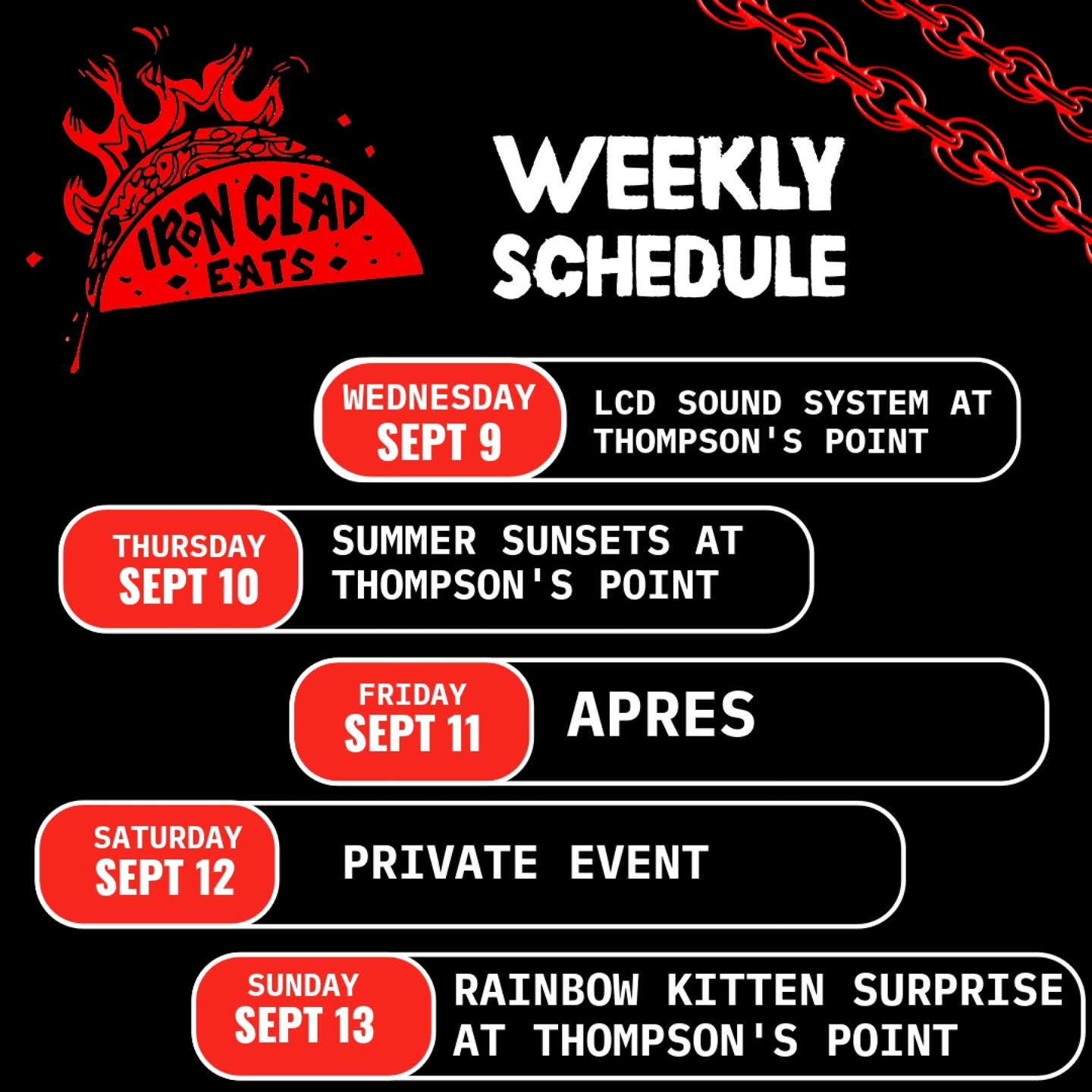 IRON CLAD EATS

WEEKLY SCHEDULE

WEDNESDAY SEPT 9
LCD SOUND SYSTEM AT THOMPSON'S POINT

THURSDAY SEPT 10
SUMMER SUNSETS AT THOMPSON'S POINT

FRIDAY SEPT 11
APRES

SATURDAY SEPT 12
PRIVATE EVENT

SUNDAY SEPT 13
RAINBOW KITTEN SURPRISE AT THOMPSON'S POINT